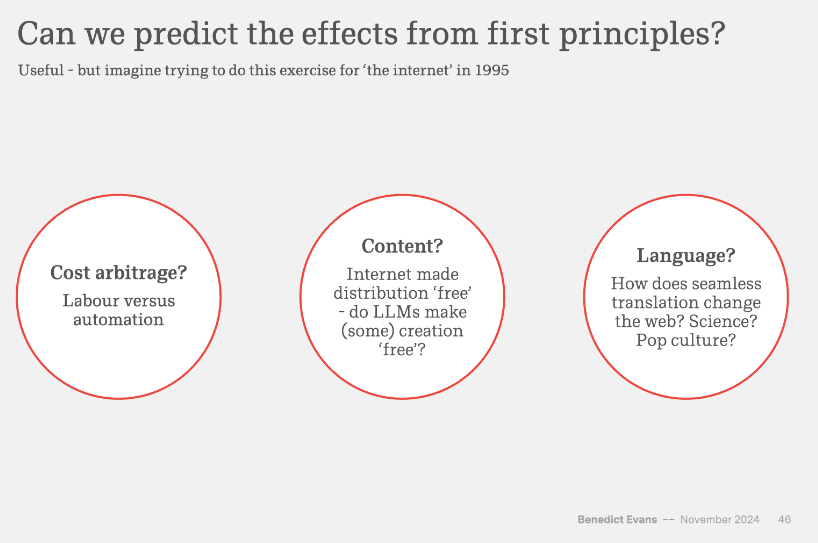 Can we predict the effects from first principles?

Useful - but imagine trying to do this exercise for ‘the internet’ in 1995

Cost arbitrage?

Labour versus automation

Content?

Internet made distribution ‘free’ - do LLMs make (some) creation ‘free’?

Language?

How does seamless translation change the web? Science? Pop culture?

Benedict Evans -- November 2024 46